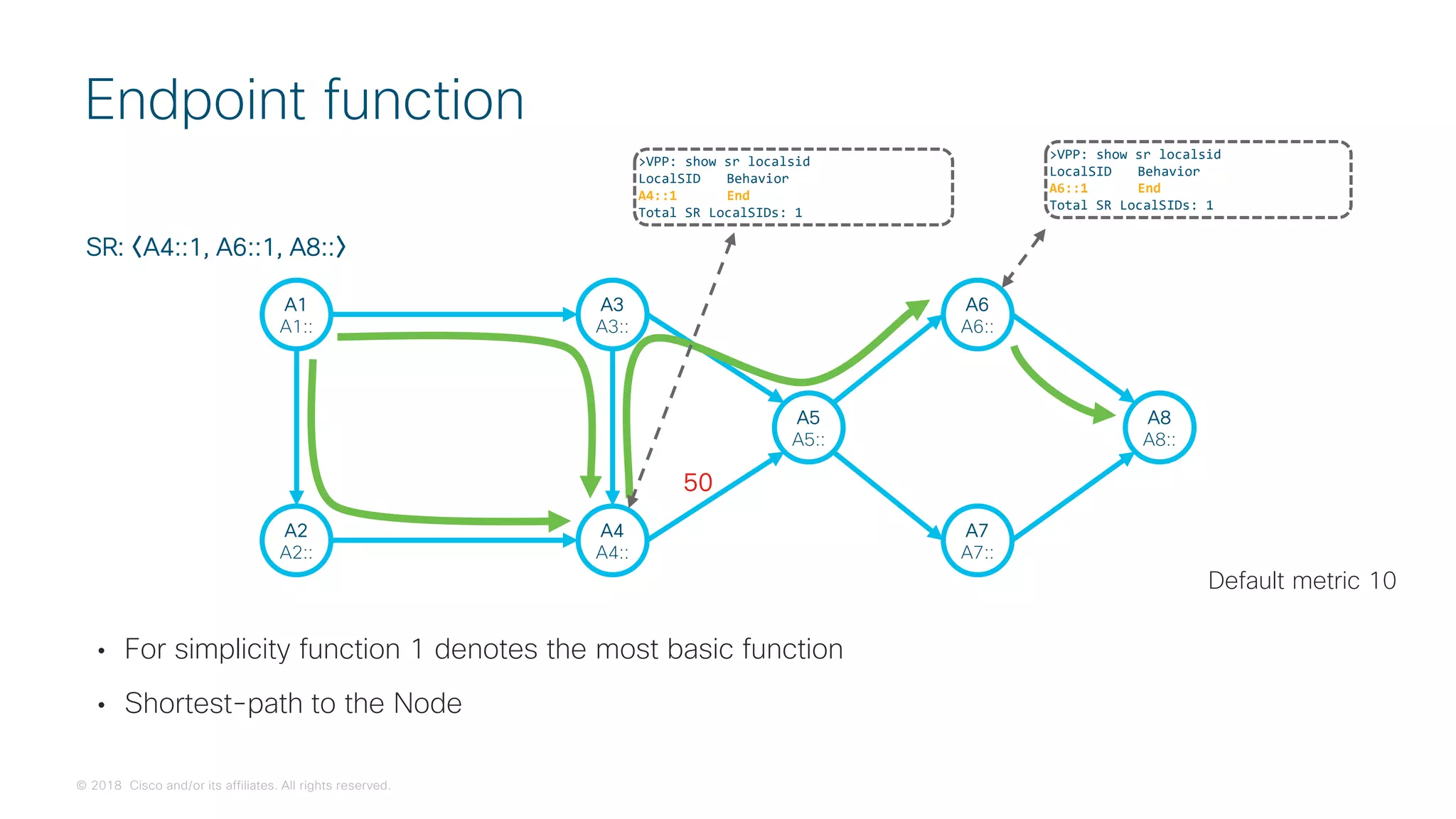 Endpoint function

>VPP: show sr localsid
LocalSID Behavior
A4::1 End
Total SR LocalSIDs: 1

>VPP: show sr localsid
LocalSID Behavior
A6::1 End
Total SR LocalSIDs: 1

SR: ⟨A4::1, A6::1, A8::⟩

A1
A1::

A3
A3::

A6
A6::

A5
A5::

A8
A8::

50

A2
A2::

A4
A4::

A7
A7::

Default metric 10

• For simplicity function 1 denotes the most basic function

• Shortest-path to the Node

© 2018 Cisco and/or its affiliates. All rights reserved.